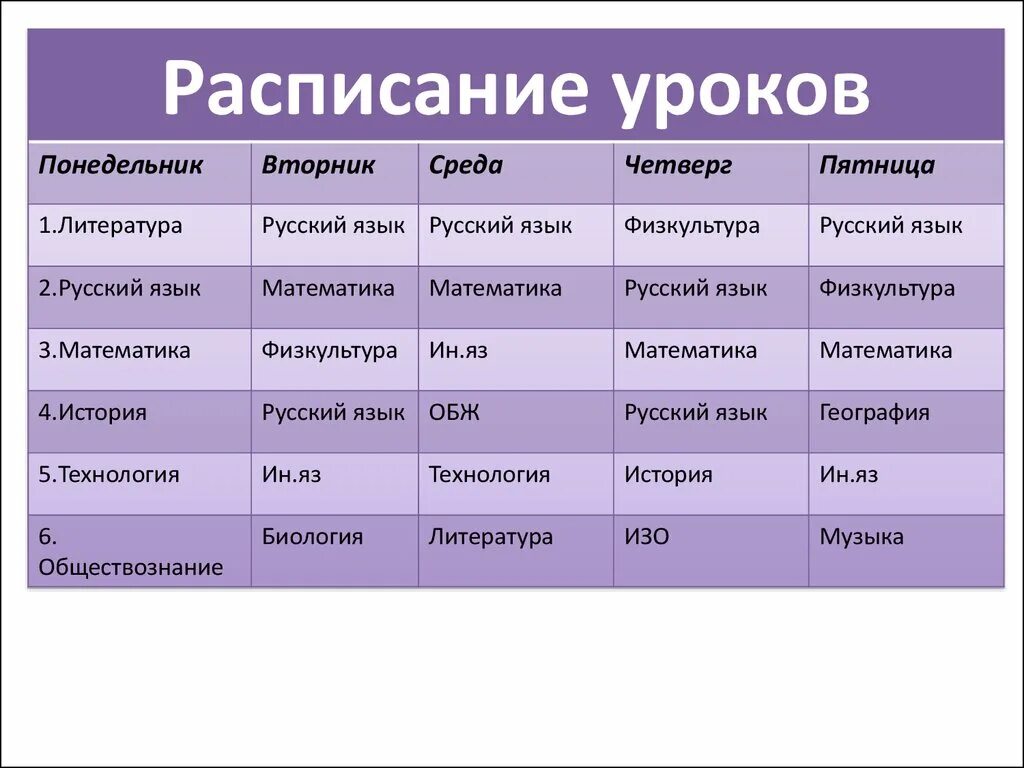 Расписание уроков

| Понедельник | Вторник | Среда | Четверг | Пятница |
|---|---|---|---|---|
| 1.Литература | Русский язык | Русский язык | Физкультура | Русский язык |
| 2.Русский язык | Математика | Математика | Русский язык | Физкультура |
| 3.Математика | Физкультура | Ин.яз | Математика | Математика |
| 4.История | Русский язык | ОБЖ | Русский язык | География |
| 5.Технология | Ин.яз | Технология | История | Ин.яз |
| 6. Обществознание | Биология | Литература | ИЗО | Музыка |